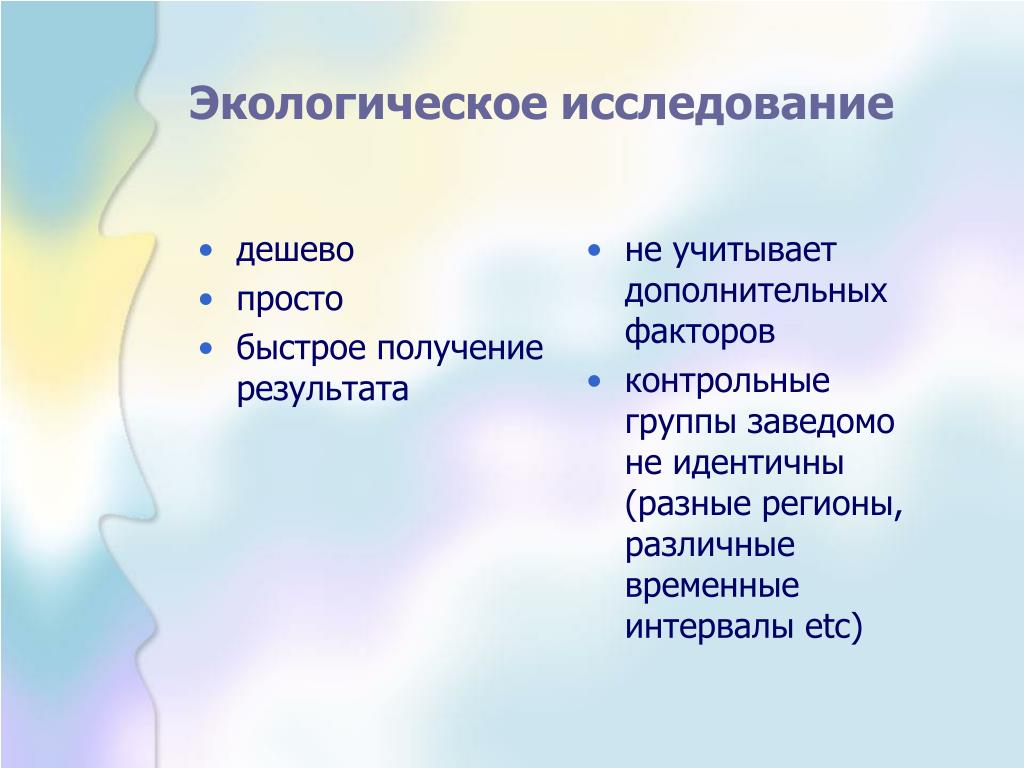 Экологическое исследование

• дешево
• просто
• быстрое получение результата

• не учитывает дополнительных факторов
• контрольные группы заведомо не идентичны (разные регионы, различные временные интервалы etc)